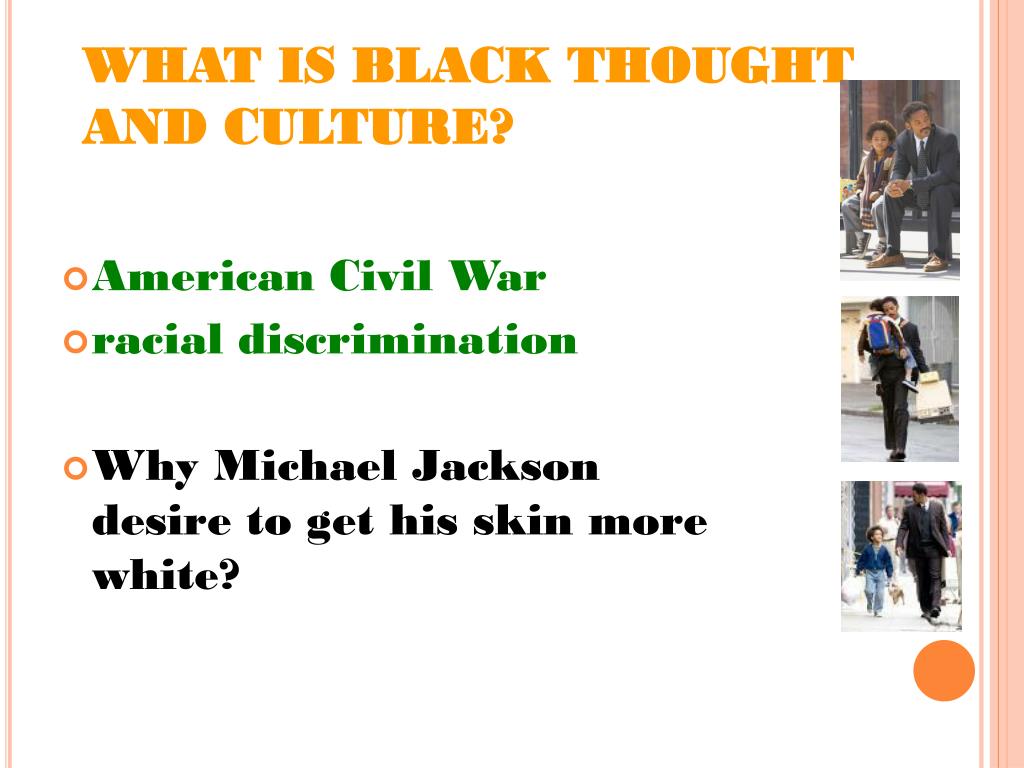 WHAT IS BLACK THOUGHT AND CULTURE?

American Civil War

racial discrimination

Why Michael Jackson desire to get his skin more white?